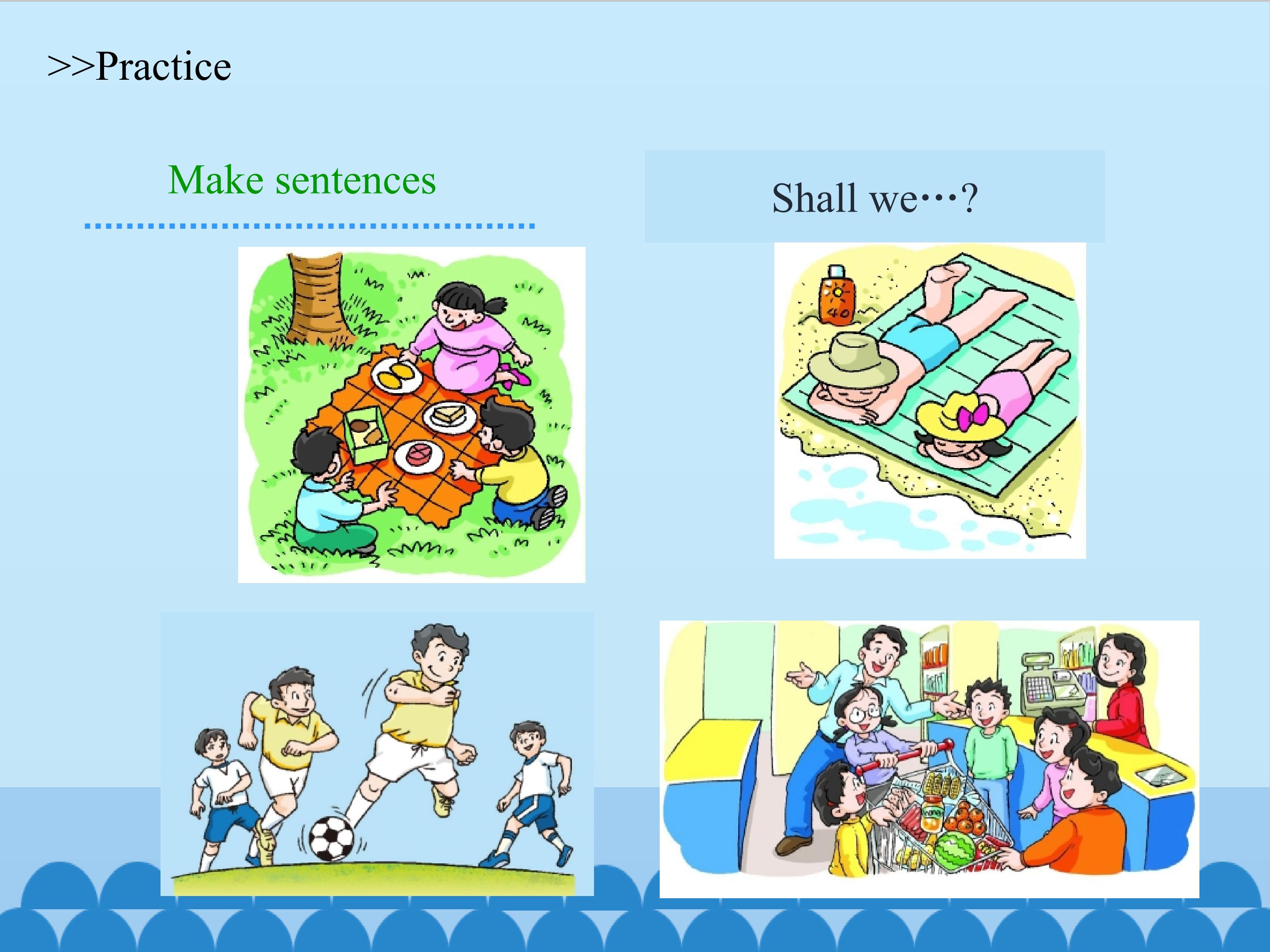 >>Practice

Make sentences

Shall we…?

40